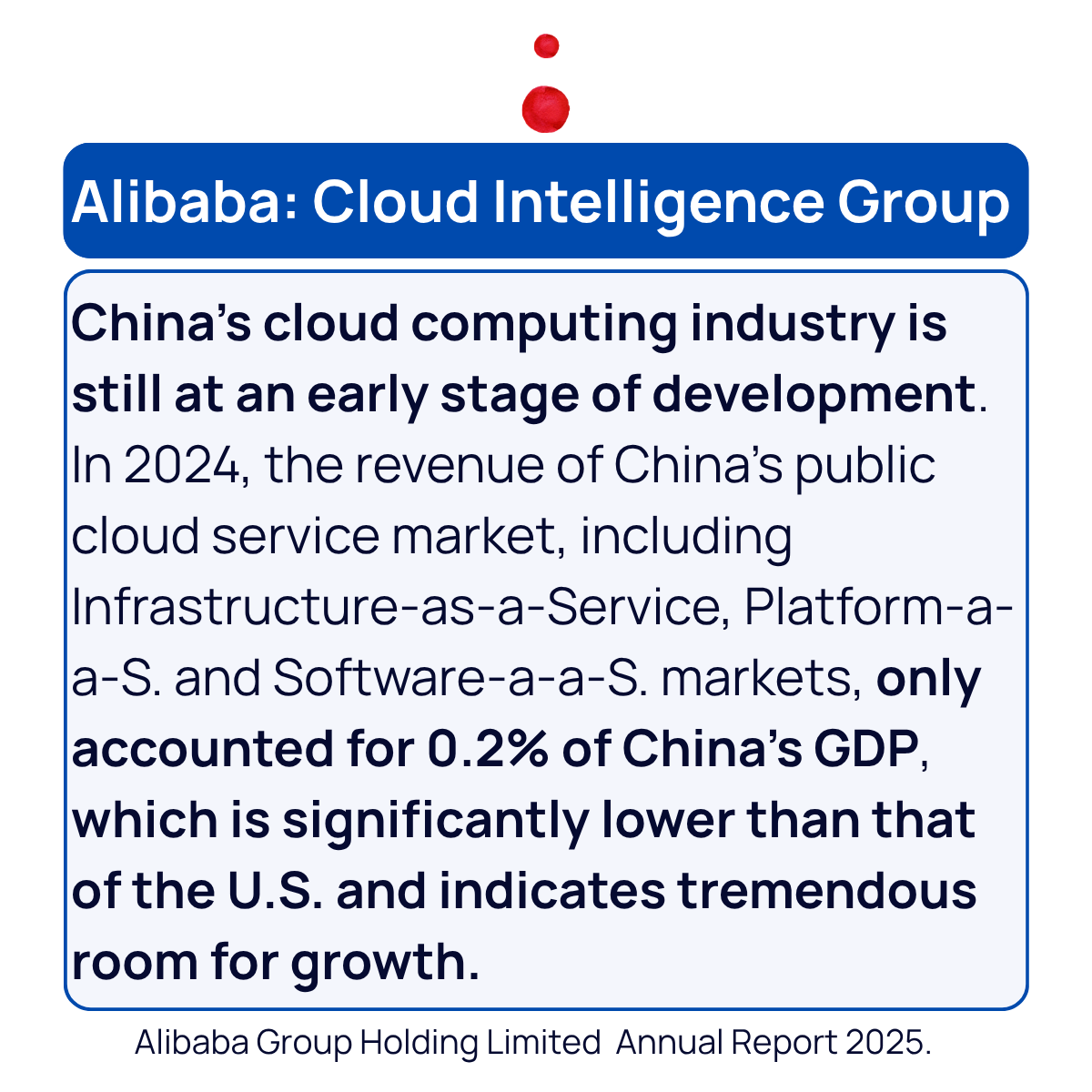 Alibaba: Cloud Intelligence Group

China's cloud computing industry is still at an early stage of development. In 2024, the revenue of China's public cloud service market, including Infrastructure-as-a-Service, Platform-a-a-S. and Software-a-a-S. markets, only accounted for 0.2% of China's GDP, which is significantly lower than that of the U.S. and indicates tremendous room for growth.

Alibaba Group Holding Limited Annual Report 2025.